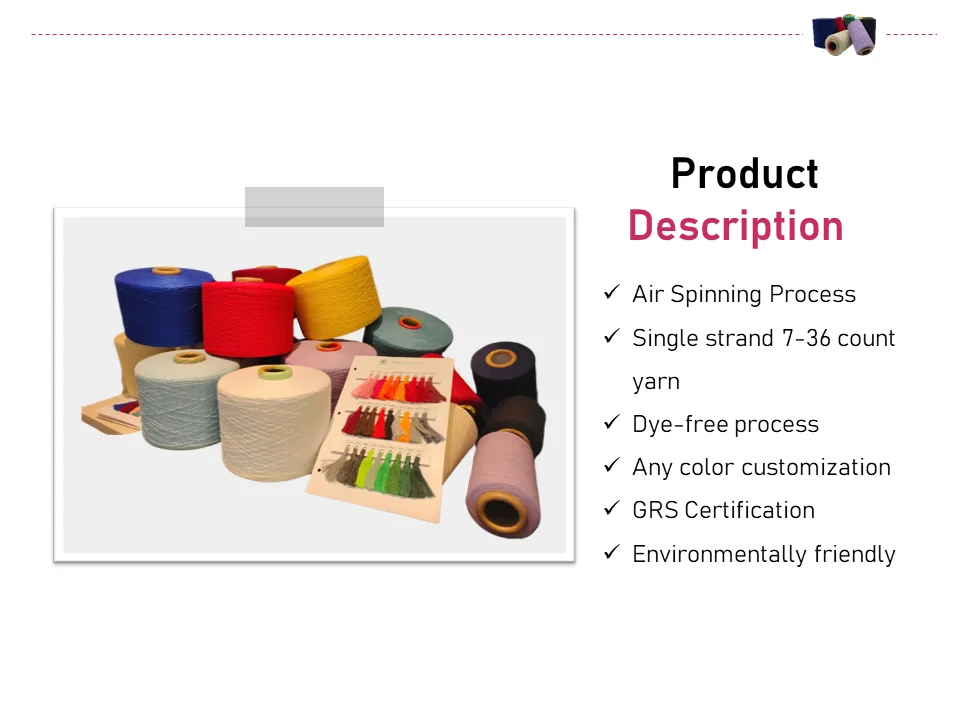 Product
Description

✓ Air Spinning Process
✓ Single strand 7-36 count yarn
✓ Dye-free process
✓ Any color customization
✓ GRS Certification
✓ Environmentally friendly